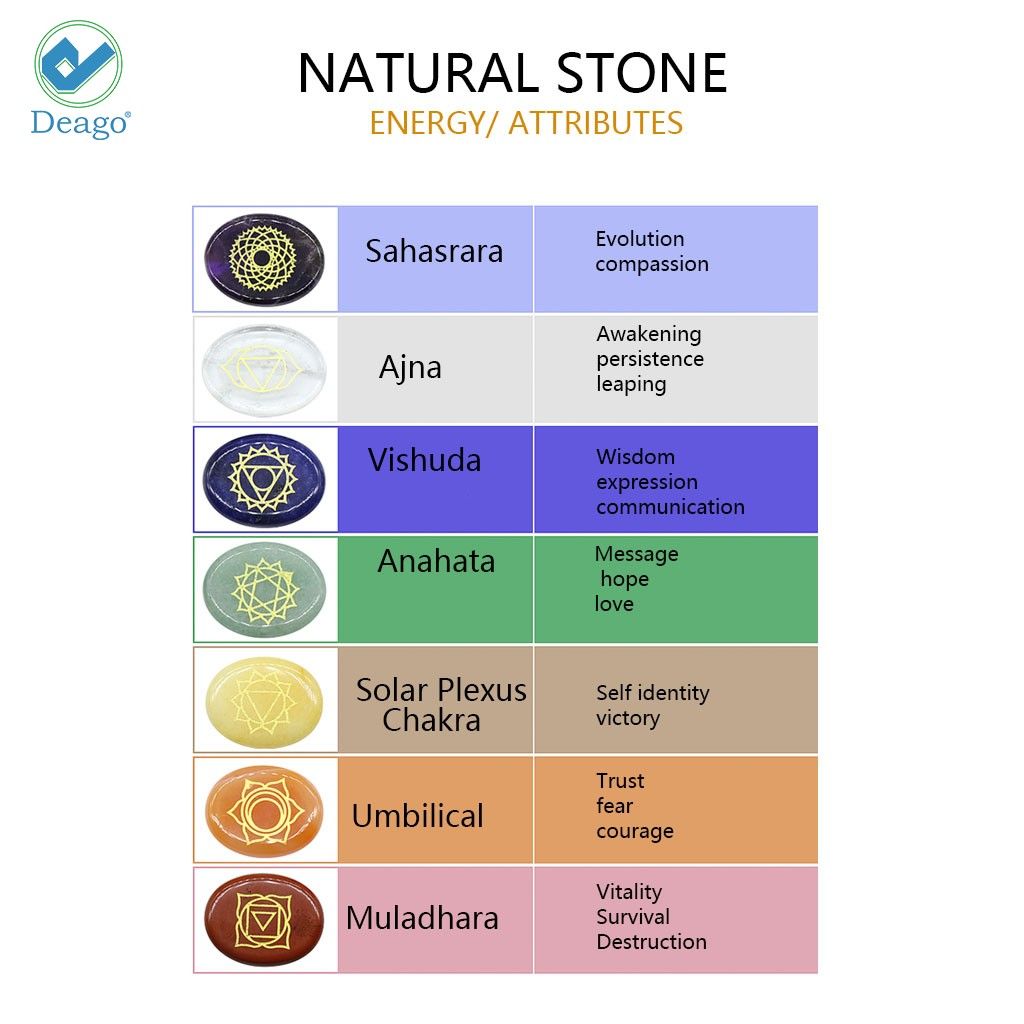 Deago®

NATURAL STONE
ENERGY/ ATTRIBUTES

| | | |
|---|---|---|
| | Sahasrara | Evolution compassion |
| | Ajna | Awakening persistence leaping |
| | Vishuda | Wisdom expression communication |
| | Anahata | Message hope love |
| | Solar Plexus Chakra | Self identity victory |
| | Umbilical | Trust fear courage |
| | Muladhara | Vitality Survival Destruction |